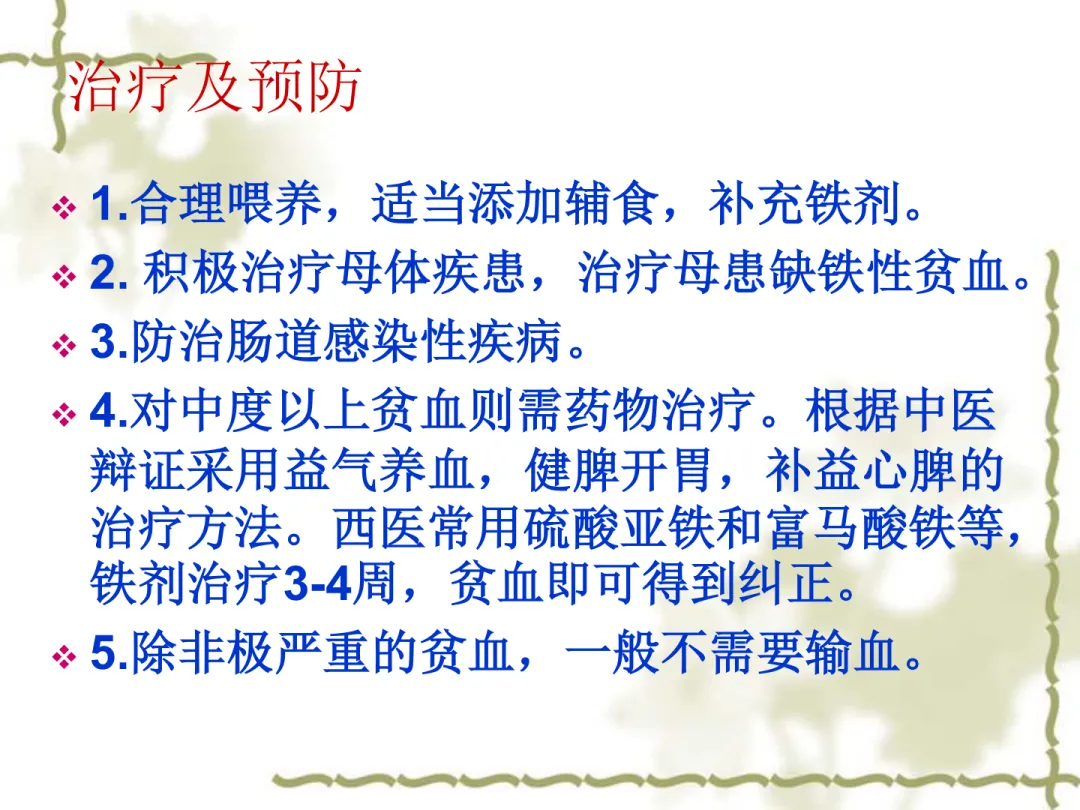 治疗及预防

❖ 1.合理喂养，适当添加辅食，补充铁剂。

❖ 2. 积极治疗母体疾患，治疗母患缺铁性贫血。

❖ 3.防治肠道感染性疾病。

❖ 4.对中度以上贫血则需药物治疗。根据中医辩证采用益气养血，健脾开胃，补益心脾的治疗方法。西医常用硫酸亚铁和富马酸铁等，铁剂治疗3-4周，贫血即可得到纠正。

❖ 5.除非极严重的贫血，一般不需要输血。